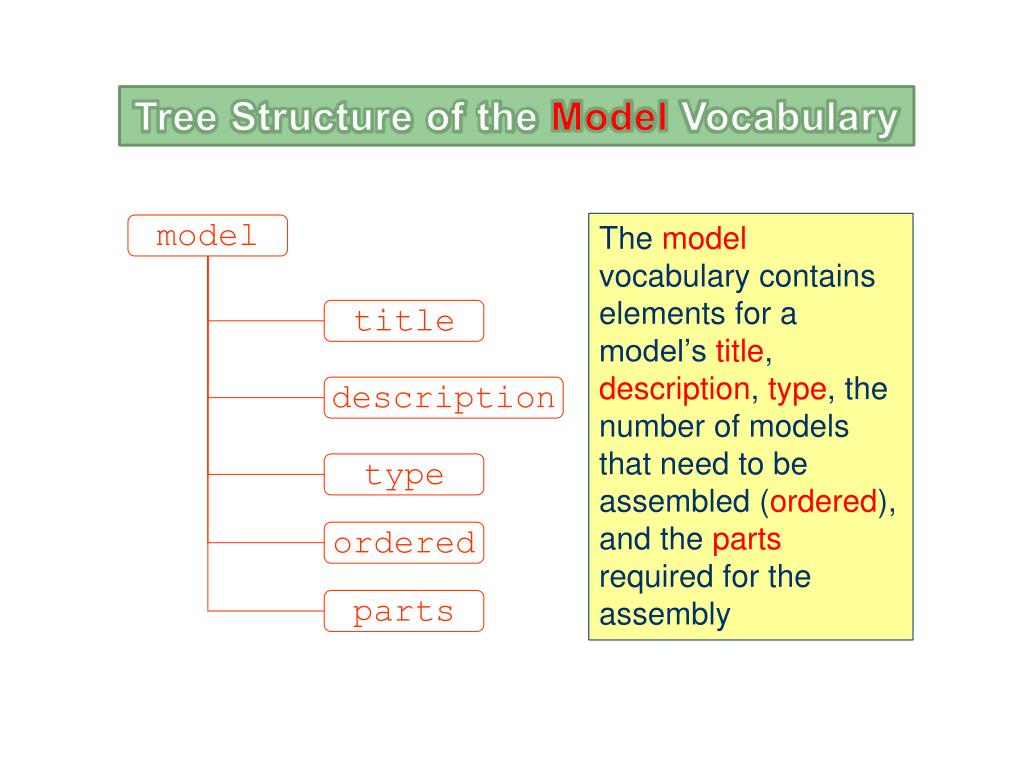 Tree Structure of the Model Vocabulary

model

title

description

type

ordered

parts

The model vocabulary contains elements for a model's title, description, type, the number of models that need to be assembled (ordered), and the parts required for the assembly